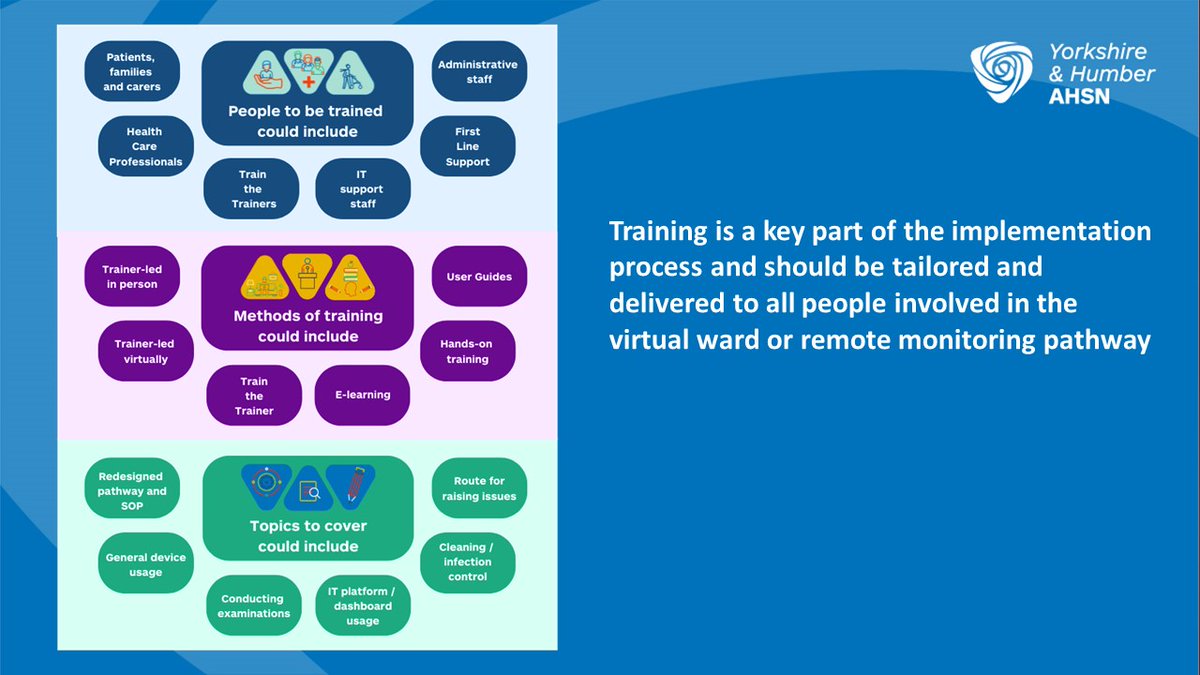 Patients, families and carers

People to be trained could include

Administrative staff

Health Care Professionals

First Line Support

Train the Trainers

IT support staff

Trainer-led in person

Methods of training could include

User Guides

Trainer-led virtually

Hands-on training

Train the Trainer

E-learning

Redesigned pathway and SOP

Topics to cover could include

Route for raising issues

General device usage

Cleaning / infection control

Conducting examinations

IT platform / dashboard usage

Yorkshire & Humber AHSN

Training is a key part of the implementation process and should be tailored and delivered to all people involved in the virtual ward or remote monitoring pathway